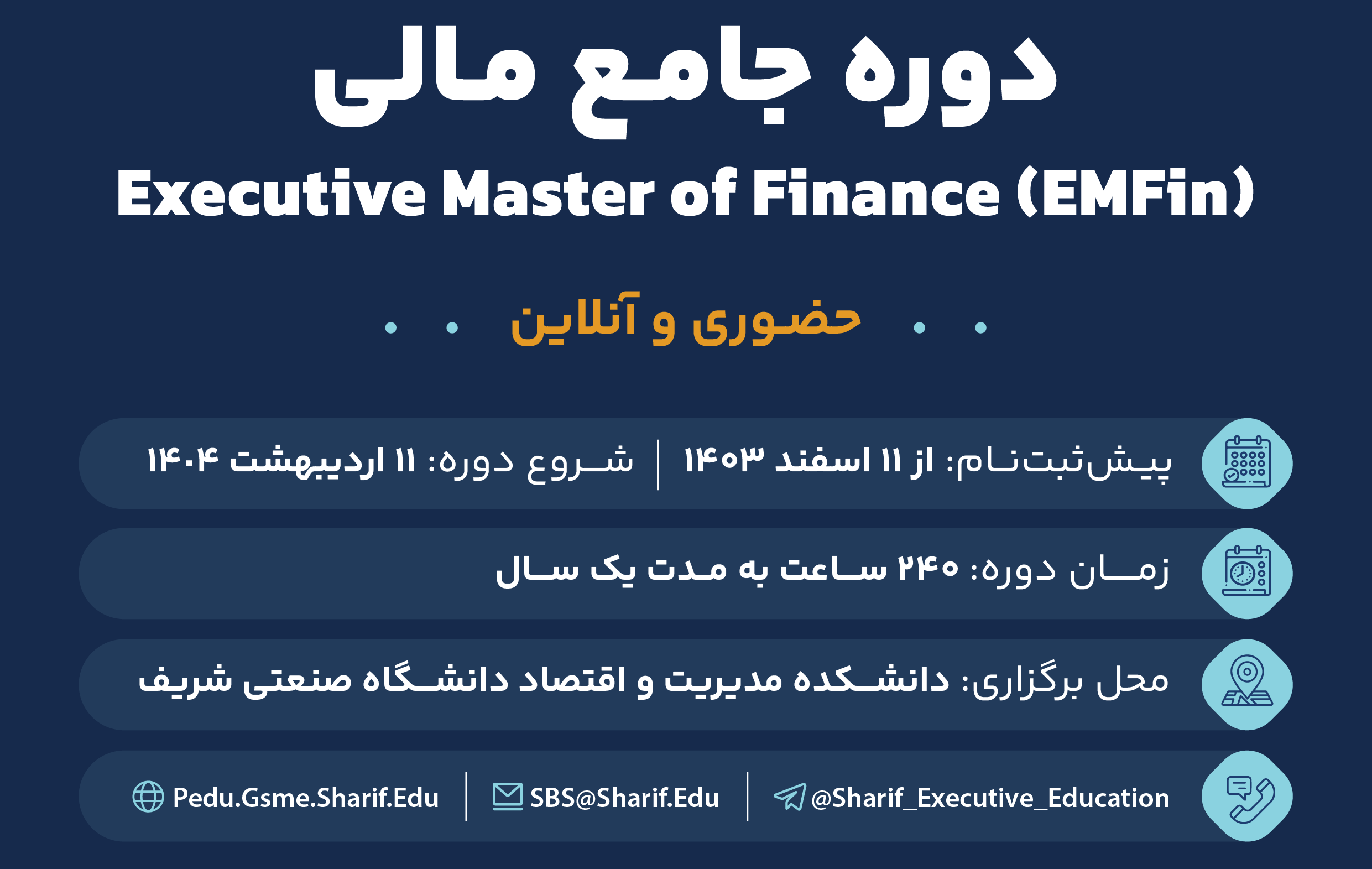 دوره جامع مالی

Executive Master of Finance (EMFin)

حضوری و آنلاین

پیش‌ثبت‌نام: از ۱۱ اسفند ۱۴۰۳ | شروع دوره: ۱۱ اردیبهشت ۱۴۰۴

زمان دوره: ۲۴۰ ساعت به مدت یک سال

محل برگزاری: دانشکده مدیریت و اقتصاد دانشگاه صنعتی شریف

@Sharif_Executive_Education | SBS@Sharif.Edu | Pedu.Gsme.Sharif.Edu